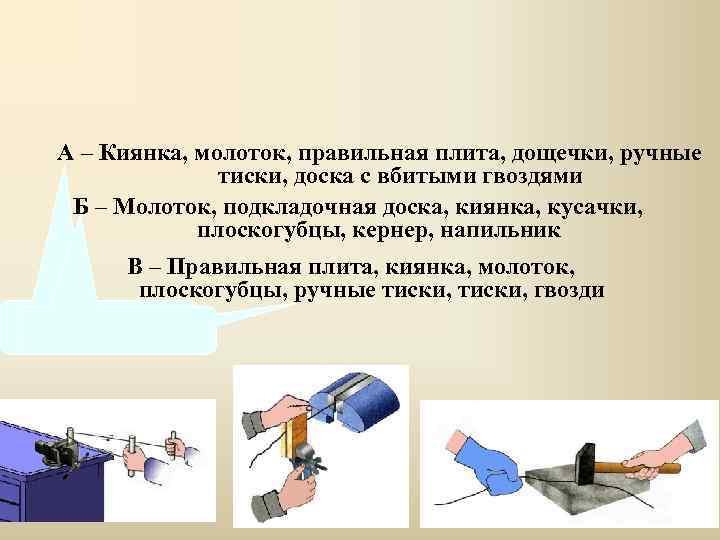 А – Киянка, молоток, правильная плита, дощечки, ручные тиски, доска с вбитыми гвоздями

Б – Молоток, подкладочная доска, киянка, кусачки, плоскогубцы, кернер, напильник

В – Правильная плита, киянка, молоток, плоскогубцы, ручные тиски, тиски, гвозди